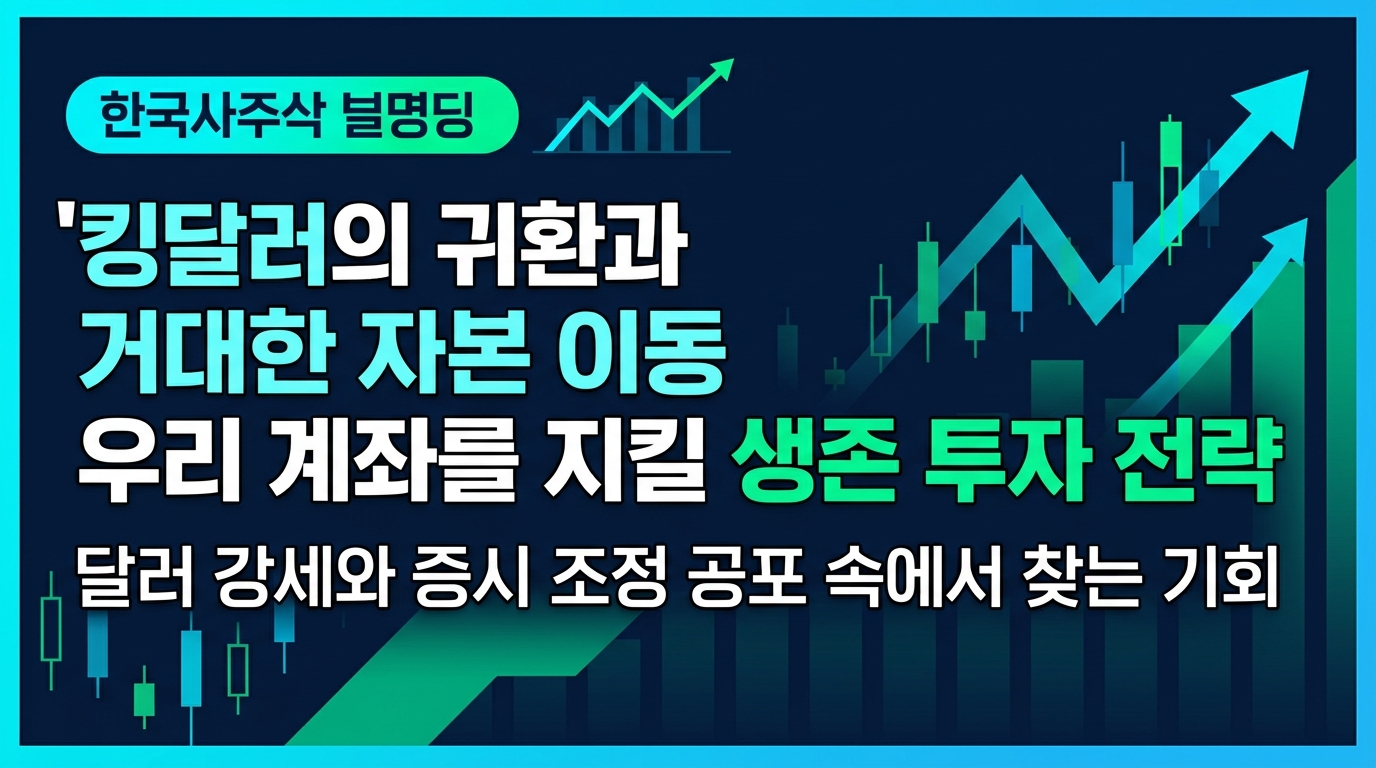 한국사주삭 블명딩

'킹달러의 귀환과
거대한 자본 이동
우리 계좌를 지킬 생존 투자 전략

달러 강세와 증시 조정 공포 속에서 찾는 기회